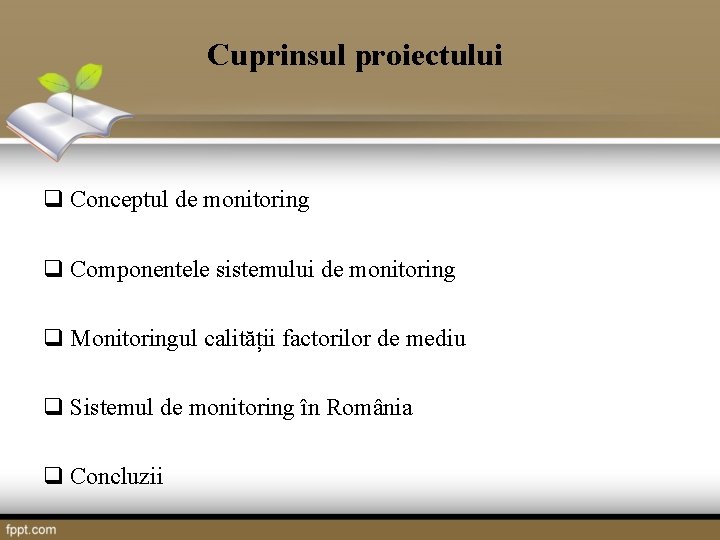 Cuprinsul proiectului

❑ Conceptul de monitoring

❑ Componentele sistemului de monitoring

❑ Monitoringul calității factorilor de mediu

❑ Sistemul de monitoring în România

❑ Concluzii

fppt.com